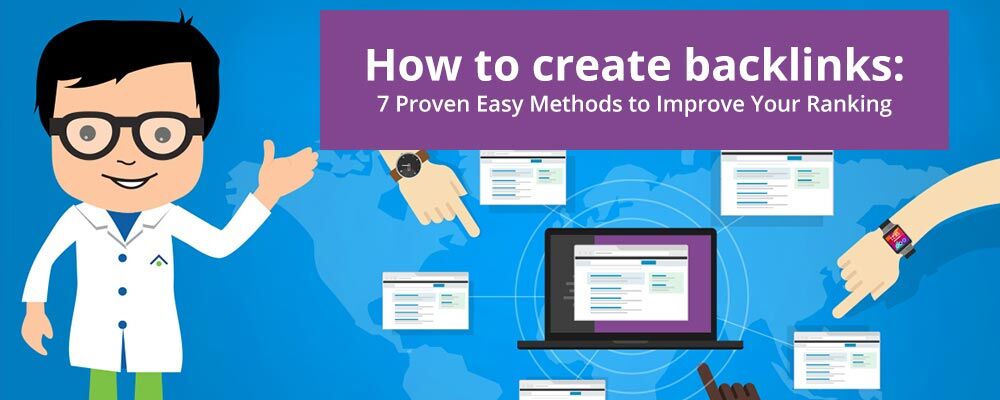 How to create backlinks:
7 Proven Easy Methods to Improve Your Ranking